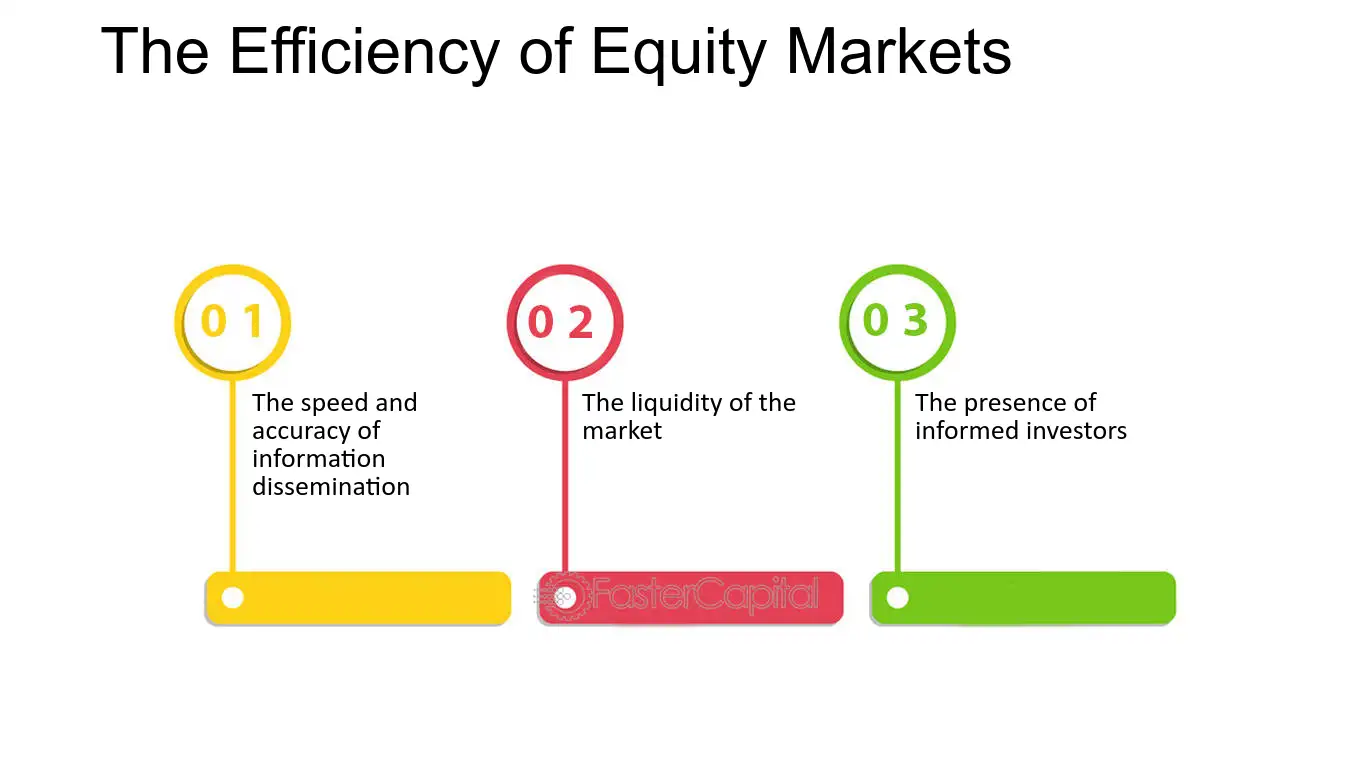 The Efficiency of Equity Markets

0 1

The speed and accuracy of information dissemination

0 2

The liquidity of the market

0 3

The presence of informed investors

FasterCapital